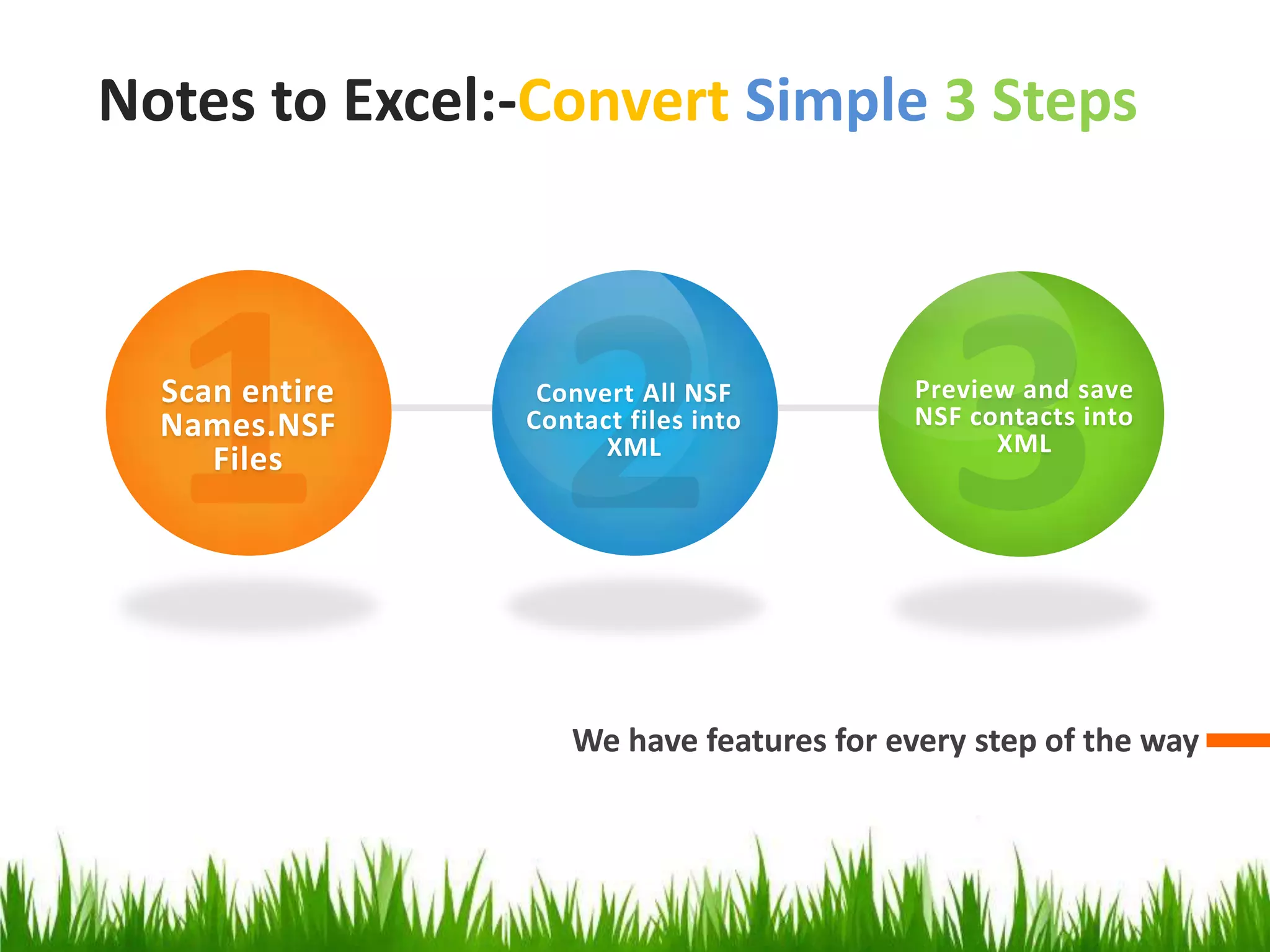 Notes to Excel:-Convert Simple 3 Steps

1
Scan entire Names.NSF Files

2
Convert All NSF Contact files into XML

3
Preview and save NSF contacts into XML

We have features for every step of the way